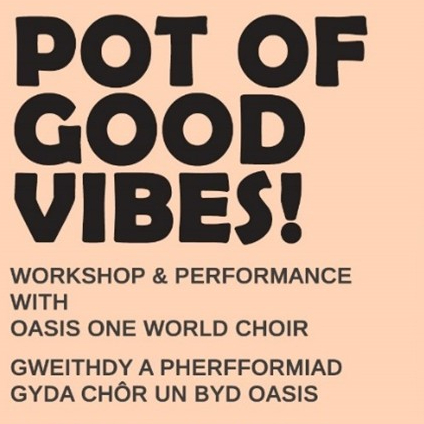 POT OF GOOD VIBES!

WORKSHOP & PERFORMANCE WITH OASIS ONE WORLD CHOIR

GWEITHDY A PHERFFORMIAD GYDA CHÔR UN BYD OASIS